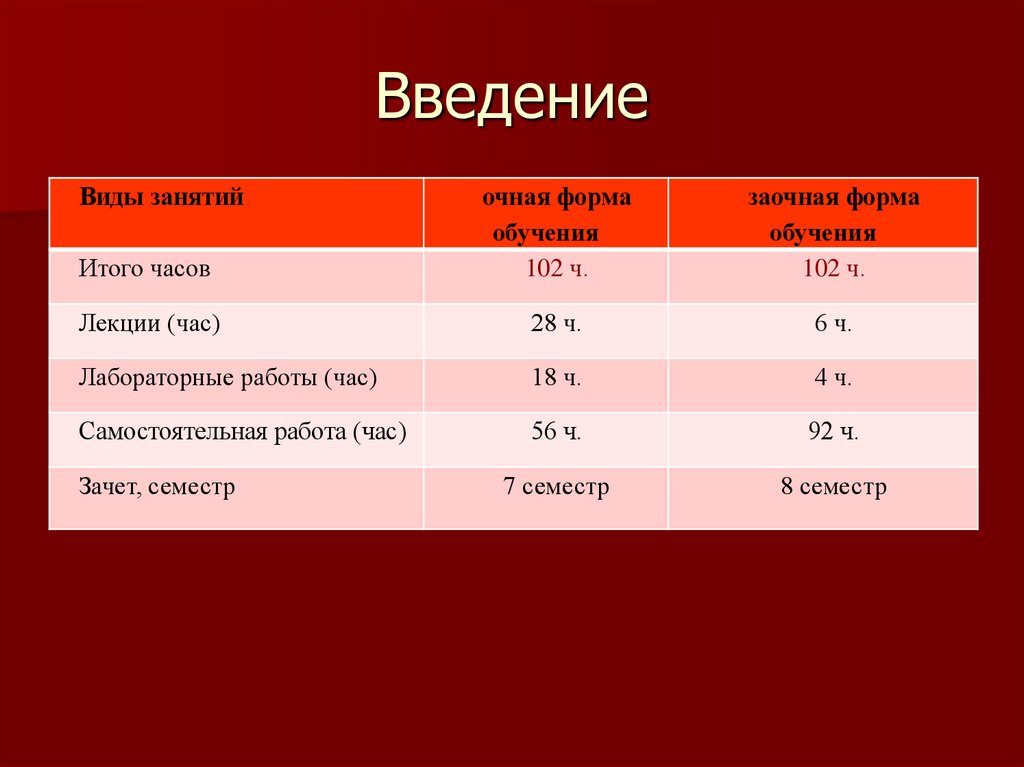 Введение

| Виды занятий | очная форма обучения | заочная форма обучения |
|---|---|---|
| Итого часов | 102 ч. | 102 ч. |
| Лекции (час) | 28 ч. | 6 ч. |
| Лабораторные работы (час) | 18 ч. | 4 ч. |
| Самостоятельная работа (час) | 56 ч. | 92 ч. |
| Зачет, семестр | 7 семестр | 8 семестр |